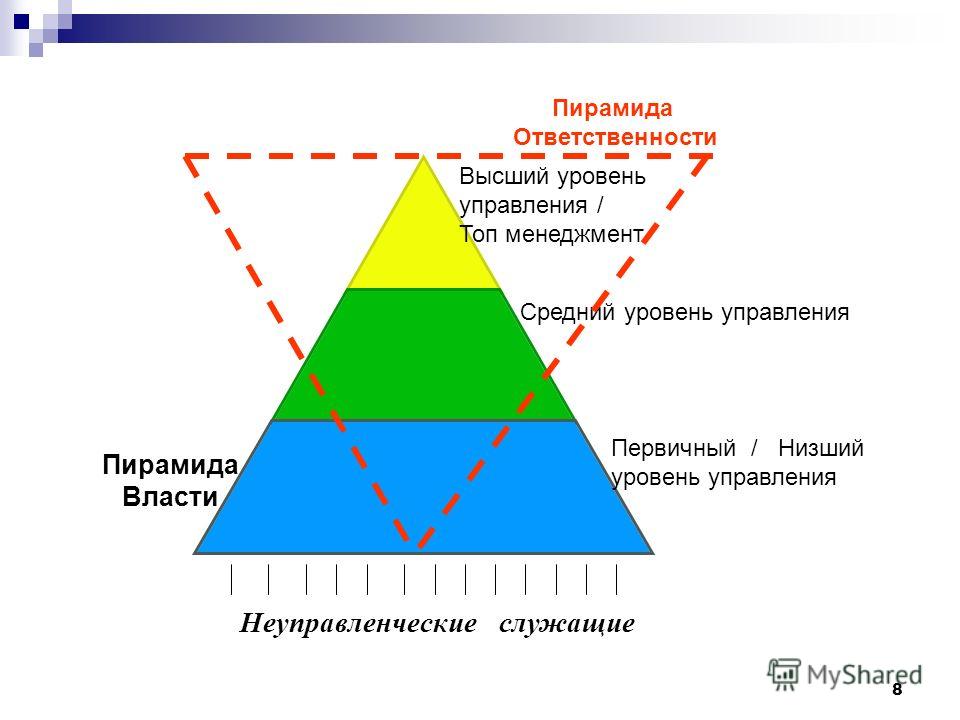 Пирамида Ответственности

Высший уровень управления / Топ менеджмент

Средний уровень управления

Первичный / Низший уровень управления

Пирамида Власти

Неуправленческие служащие

MyShared

8